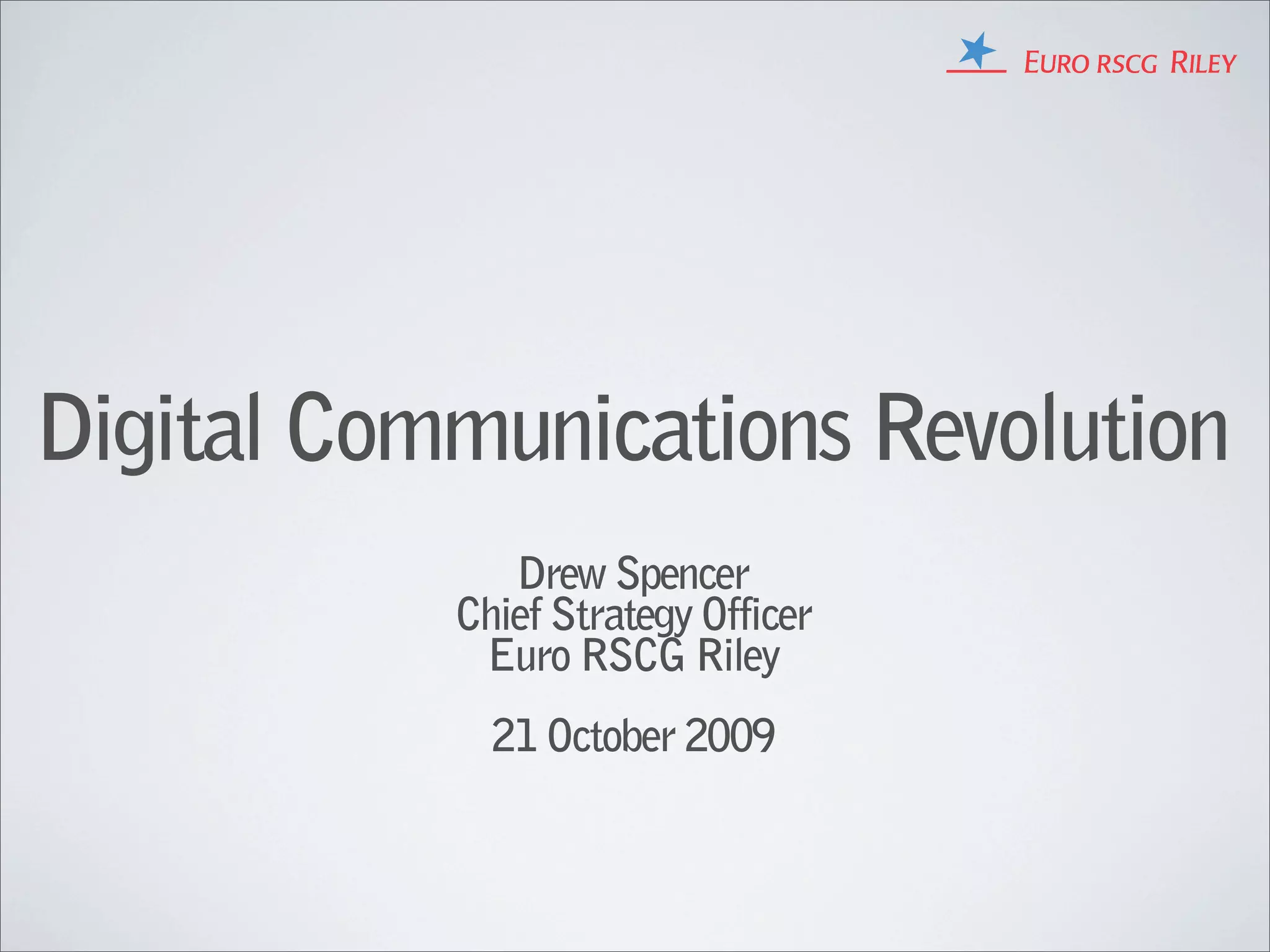 EURO RSCG RILEY

Digital Communications Revolution

Drew Spencer
Chief Strategy Officer
Euro RSCG Riley

21 October 2009